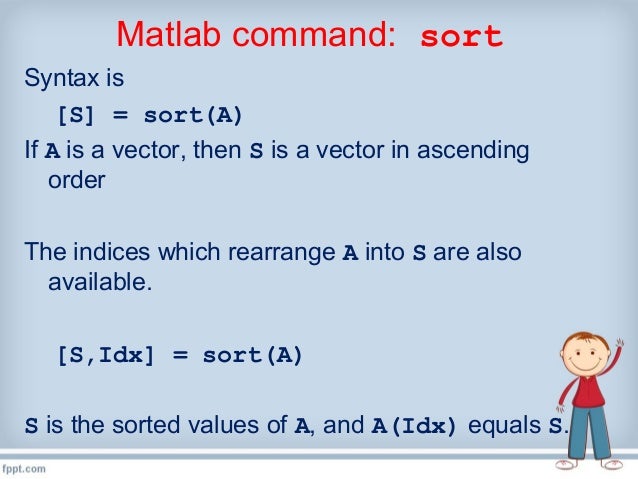 Matlab command: sort

Syntax is

[S] = sort(A)

If A is a vector, then S is a vector in ascending order

The indices which rearrange A into S are also available.

[S,Idx] = sort(A)

S is the sorted values of A, and A(Idx) equals S.

fppt.com